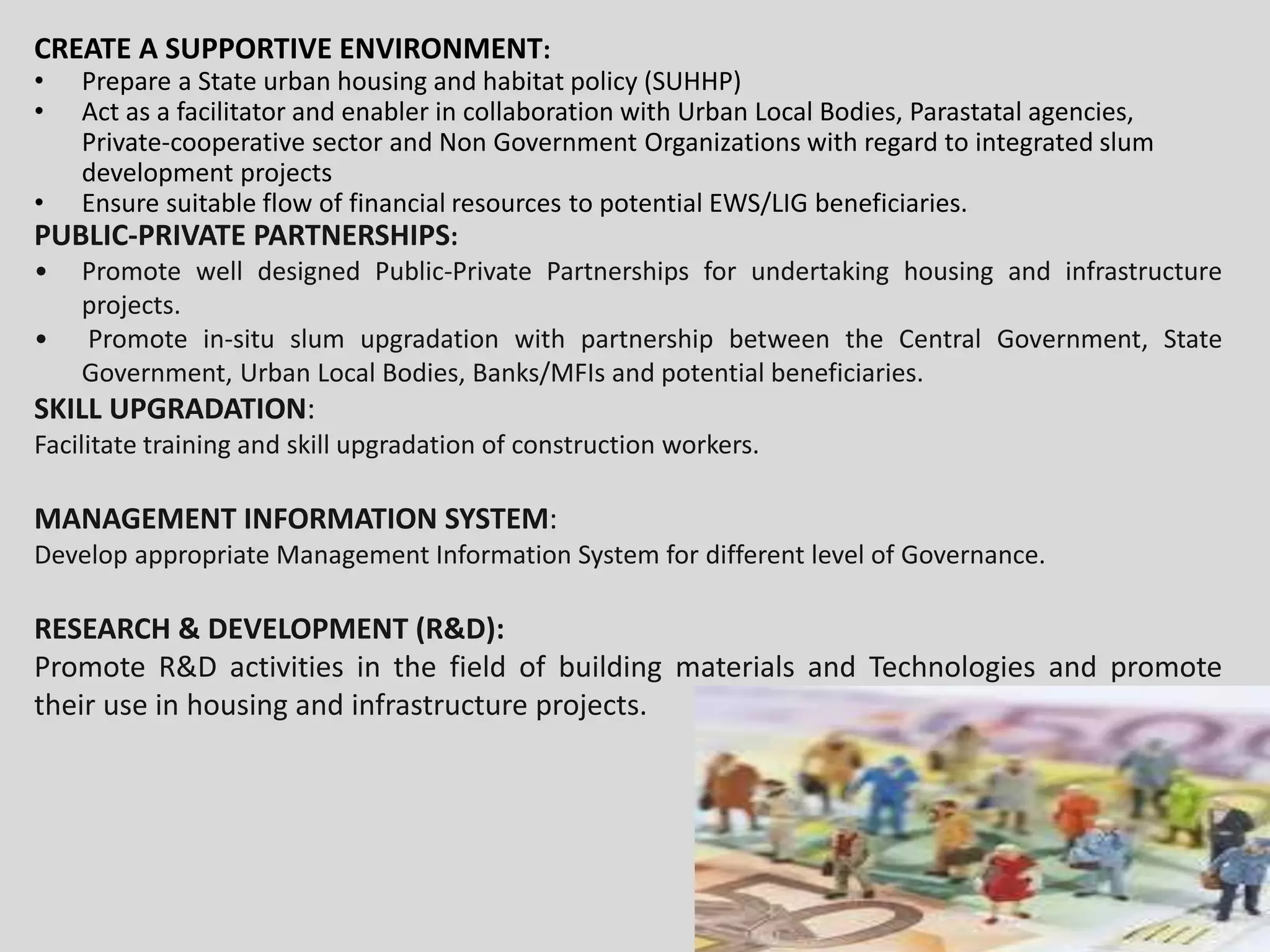 CREATE A SUPPORTIVE ENVIRONMENT:
• Prepare a State urban housing and habitat policy (SUHHP)
• Act as a facilitator and enabler in collaboration with Urban Local Bodies, Parastatal agencies, Private-cooperative sector and Non Government Organizations with regard to integrated slum development projects
• Ensure suitable flow of financial resources to potential EWS/LIG beneficiaries.
PUBLIC-PRIVATE PARTNERSHIPS:
• Promote well designed Public-Private Partnerships for undertaking housing and infrastructure projects.
• Promote in-situ slum upgradation with partnership between the Central Government, State Government, Urban Local Bodies, Banks/MFIs and potential beneficiaries.
SKILL UPGRADATION:
Facilitate training and skill upgradation of construction workers.

MANAGEMENT INFORMATION SYSTEM:
Develop appropriate Management Information System for different level of Governance.

RESEARCH & DEVELOPMENT (R&D):
Promote R&D activities in the field of building materials and Technologies and promote their use in housing and infrastructure projects.